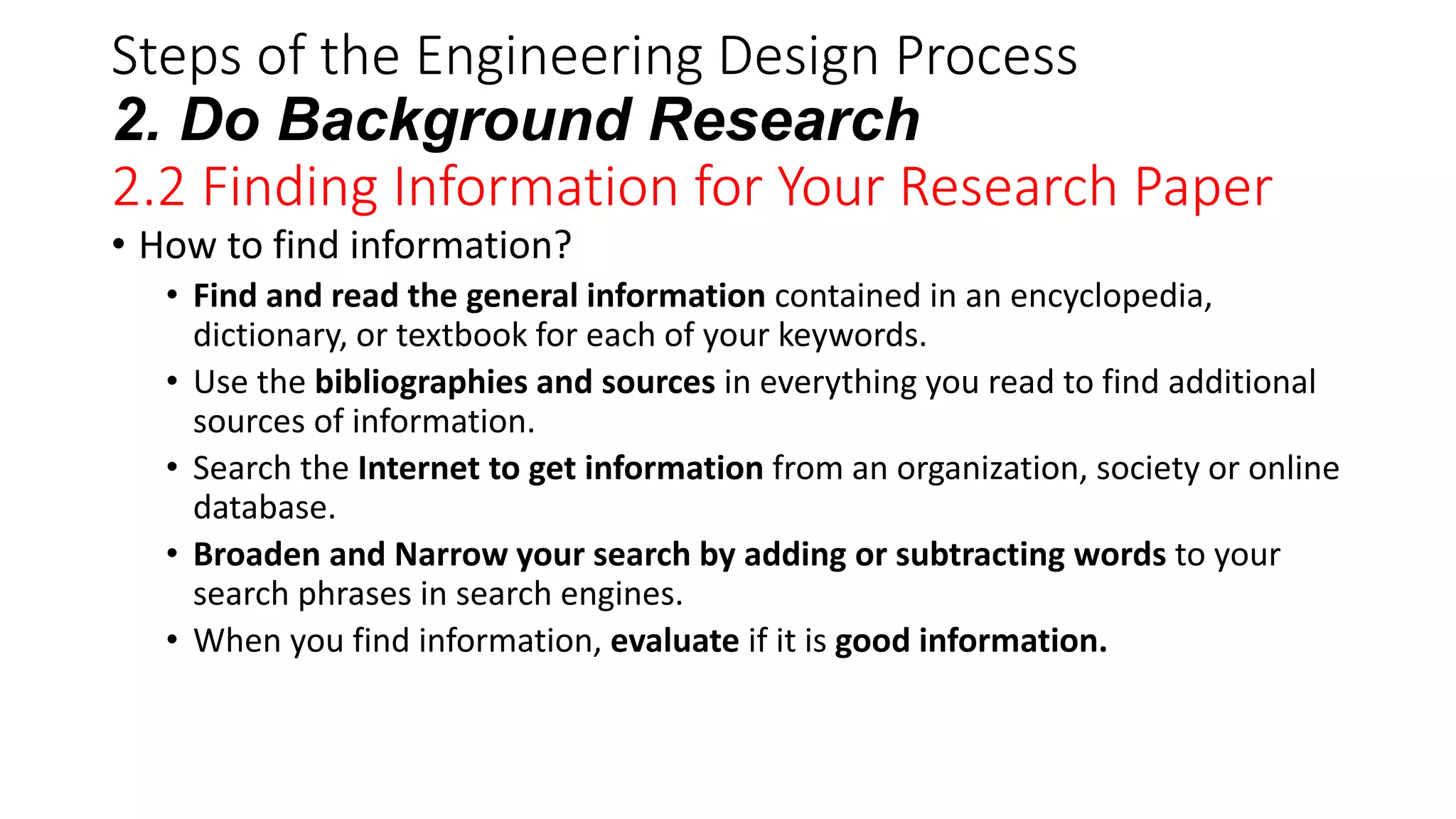 Steps of the Engineering Design Process
2. Do Background Research
2.2 Finding Information for Your Research Paper

• How to find information?
• Find and read the general information contained in an encyclopedia, dictionary, or textbook for each of your keywords.
• Use the bibliographies and sources in everything you read to find additional sources of information.
• Search the Internet to get information from an organization, society or online database.
• Broaden and Narrow your search by adding or subtracting words to your search phrases in search engines.
• When you find information, evaluate if it is good information.